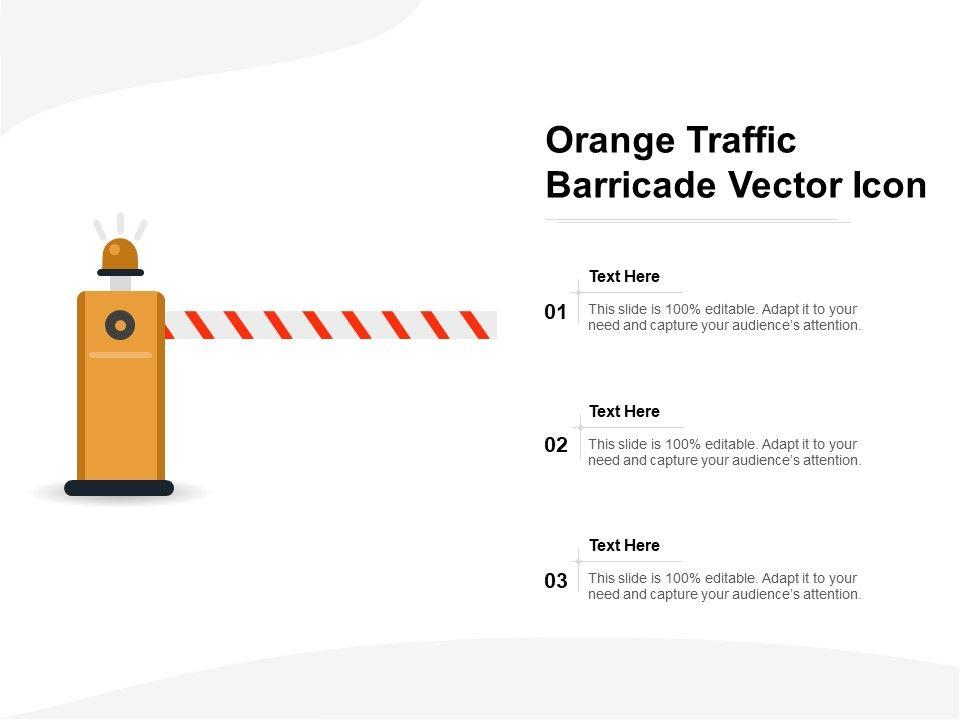 Orange Traffic Barricade Vector Icon

01
Text Here
This slide is 100% editable. Adapt it to your need and capture your audience's attention.

02
Text Here
This slide is 100% editable. Adapt it to your need and capture your audience's attention.

03
Text Here
This slide is 100% editable. Adapt it to your need and capture your audience's attention.